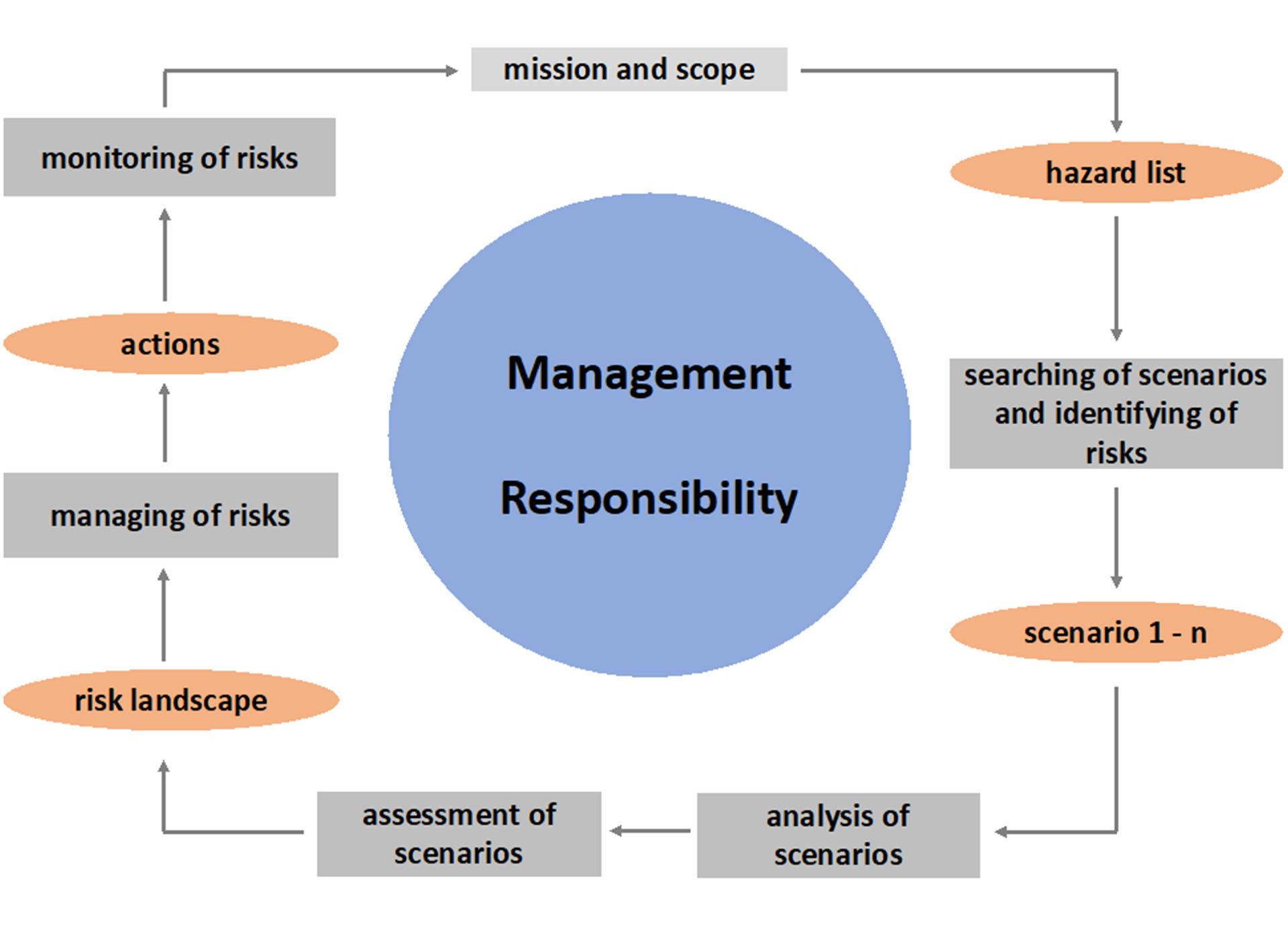 mission and scope

hazard list

searching of scenarios and identifying of risks

scenario 1 - n

analysis of scenarios

assessment of scenarios

risk landscape

managing of risks

actions

monitoring of risks

Management

Responsibility